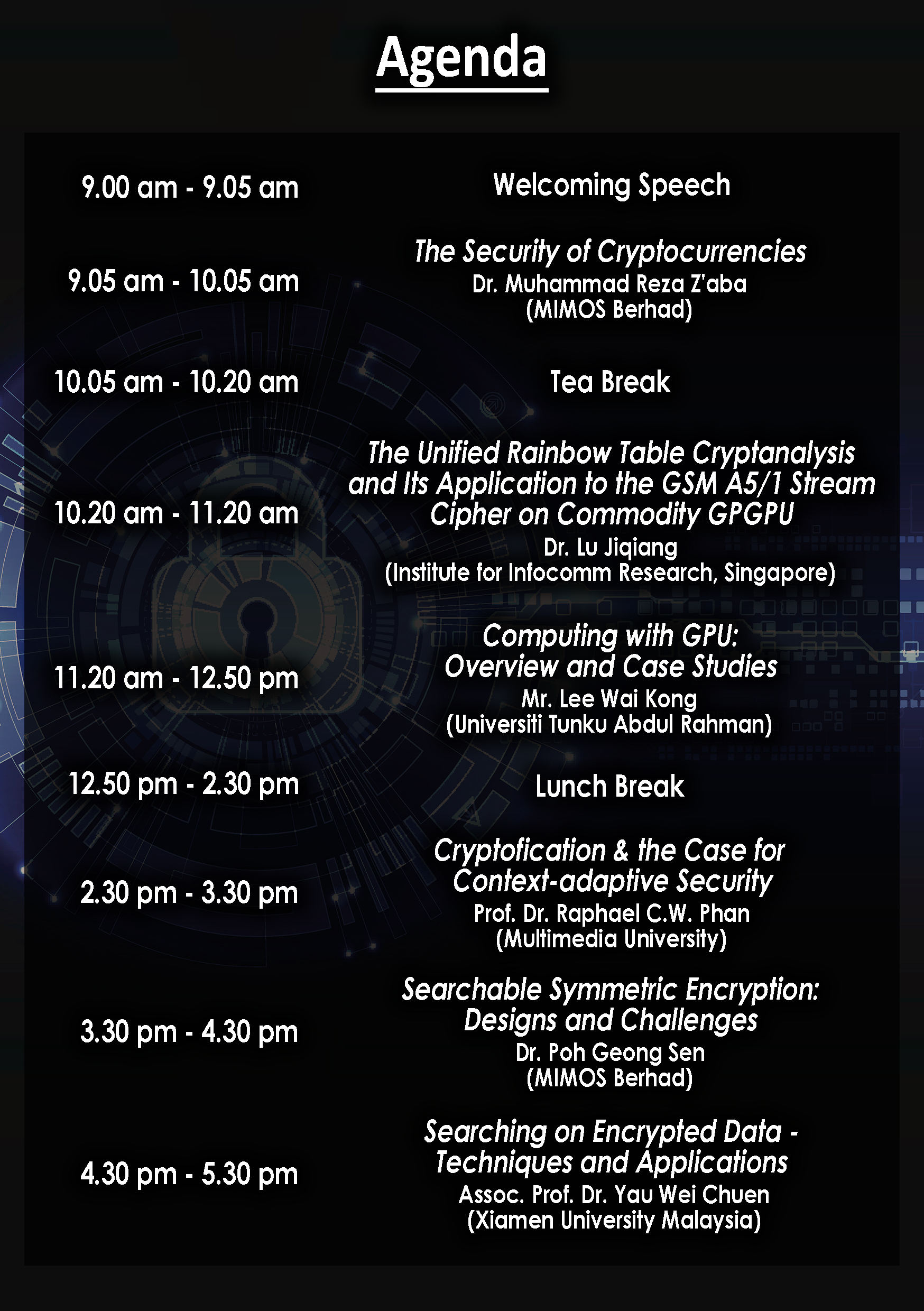 Agenda

9.00 am - 9.05 am

Welcoming Speech

9.05 am - 10.05 am

The Security of Cryptocurrencies
Dr. Muhammad Reza Z'aba
(MIMOS Berhad)

10.05 am - 10.20 am

Tea Break

10.20 am - 11.20 am

The Unified Rainbow Table Cryptanalysis and Its Application to the GSM A5/1 Stream Cipher on Commodity GPGPU
Dr. Lu Jiqiang
(Institute for Infocomm Research, Singapore)

11.20 am - 12.50 pm

Computing with GPU: Overview and Case Studies
Mr. Lee Wai Kong
(Universiti Tunku Abdul Rahman)

12.50 pm - 2.30 pm

Lunch Break

2.30 pm - 3.30 pm

Cryptofication & the Case for Context-adaptive Security
Prof. Dr. Raphael C.W. Phan
(Multimedia University)

3.30 pm - 4.30 pm

Searchable Symmetric Encryption: Designs and Challenges
Dr. Poh Geong Sen
(MIMOS Berhad)

4.30 pm - 5.30 pm

Searching on Encrypted Data - Techniques and Applications
Assoc. Prof. Dr. Yau Wei Chuen
(Xiamen University Malaysia)